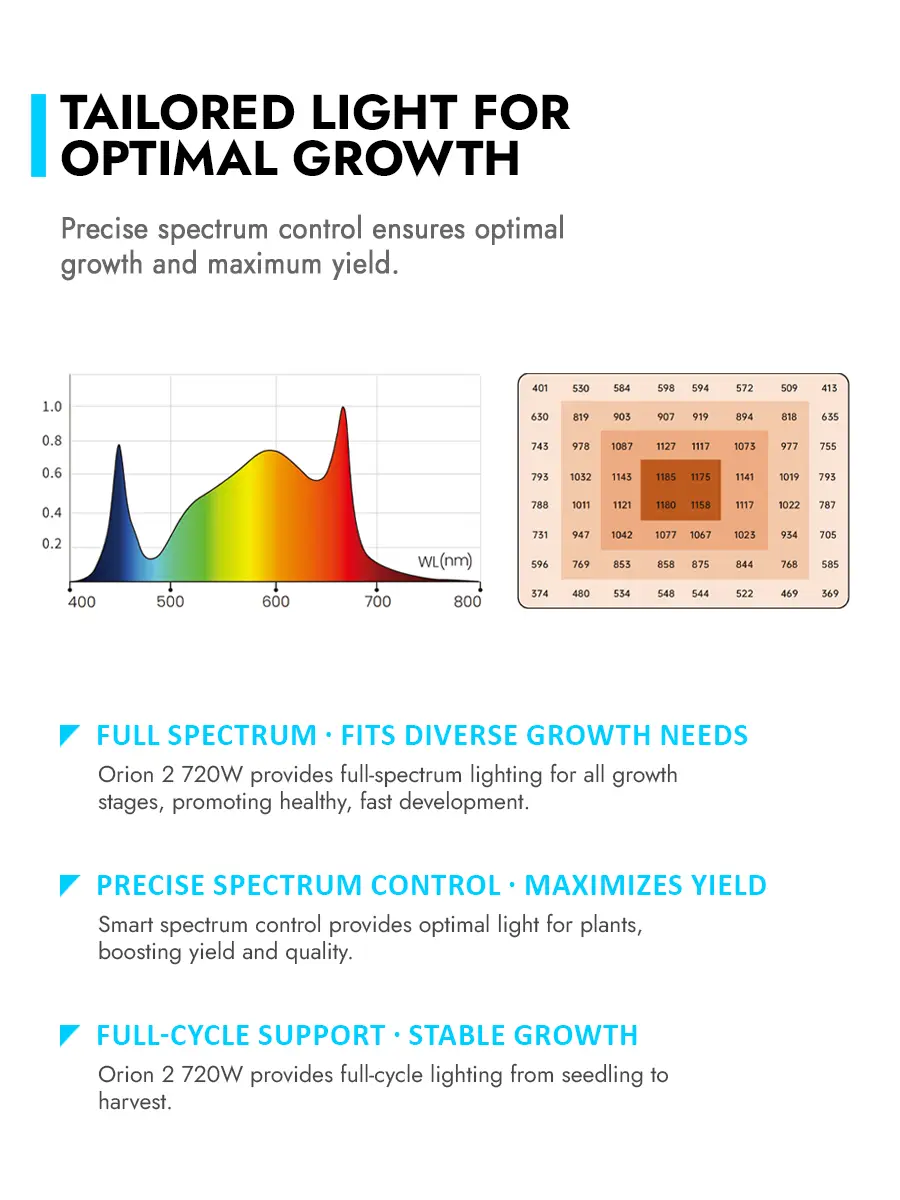 TAILORED LIGHT FOR OPTIMAL GROWTH

Precise spectrum control ensures optimal growth and maximum yield.

1.0
0.8
0.6
0.4
0.2
WL(nm)
400 500 600 700 800

| 401 | 530 | 584 | 598 | 594 | 572 | 509 | 413 |
|---|---|---|---|---|---|---|---|
| 630 | 819 | 903 | 907 | 919 | 894 | 818 | 635 |
| 743 | 978 | 1087 | 1127 | 1117 | 1073 | 977 | 755 |
| 793 | 1032 | 1143 | 1185 | 1175 | 1141 | 1019 | 793 |
| 788 | 1011 | 1121 | 1180 | 1158 | 1117 | 1022 | 787 |
| 731 | 947 | 1042 | 1077 | 1067 | 1023 | 934 | 705 |
| 596 | 769 | 853 | 858 | 875 | 844 | 768 | 585 |
| 374 | 480 | 534 | 548 | 544 | 522 | 469 | 369 |

FULL SPECTRUM · FITS DIVERSE GROWTH NEEDS
Orion 2 720W provides full-spectrum lighting for all growth stages, promoting healthy, fast development.

PRECISE SPECTRUM CONTROL · MAXIMIZES YIELD
Smart spectrum control provides optimal light for plants, boosting yield and quality.

FULL-CYCLE SUPPORT · STABLE GROWTH
Orion 2 720W provides full-cycle lighting from seedling to harvest.